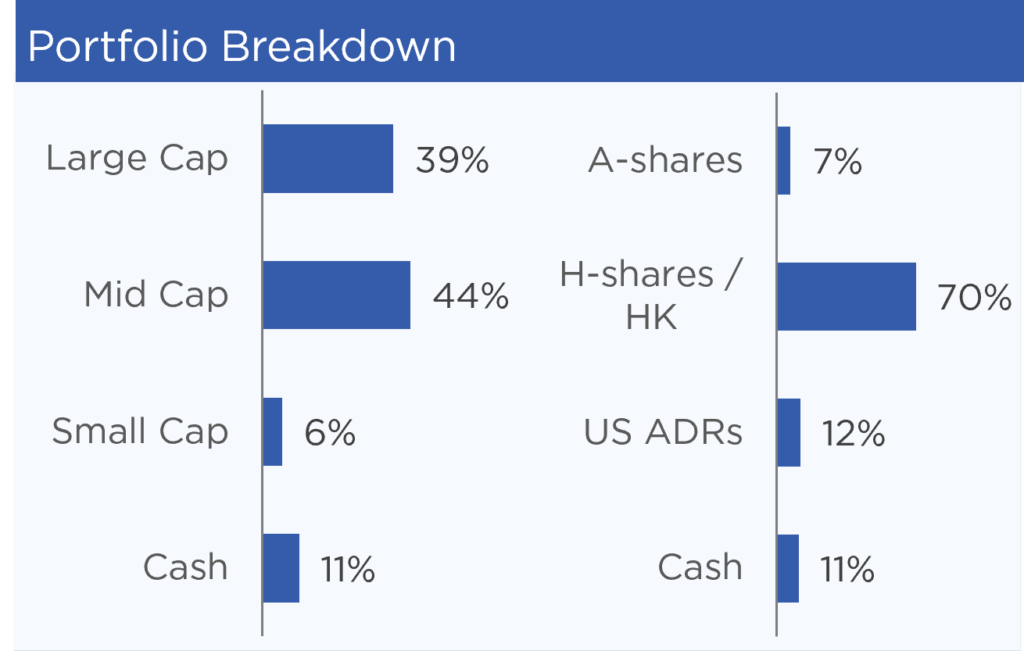 Portfolio Breakdown

Large Cap 39%
Mid Cap 44%
Small Cap 6%
Cash 11%

A-shares 7%
H-shares / HK 70%
US ADRs 12%
Cash 11%